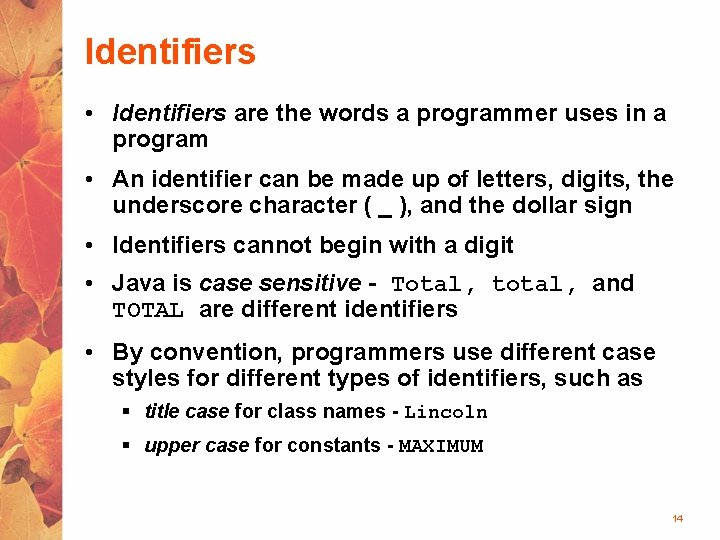 Identifiers

• Identifiers are the words a programmer uses in a program

• An identifier can be made up of letters, digits, the underscore character ( _ ), and the dollar sign

• Identifiers cannot begin with a digit

• Java is case sensitive - Total, total, and TOTAL are different identifiers

• By convention, programmers use different case styles for different types of identifiers, such as

▪ title case for class names - Lincoln

▪ upper case for constants - MAXIMUM

14